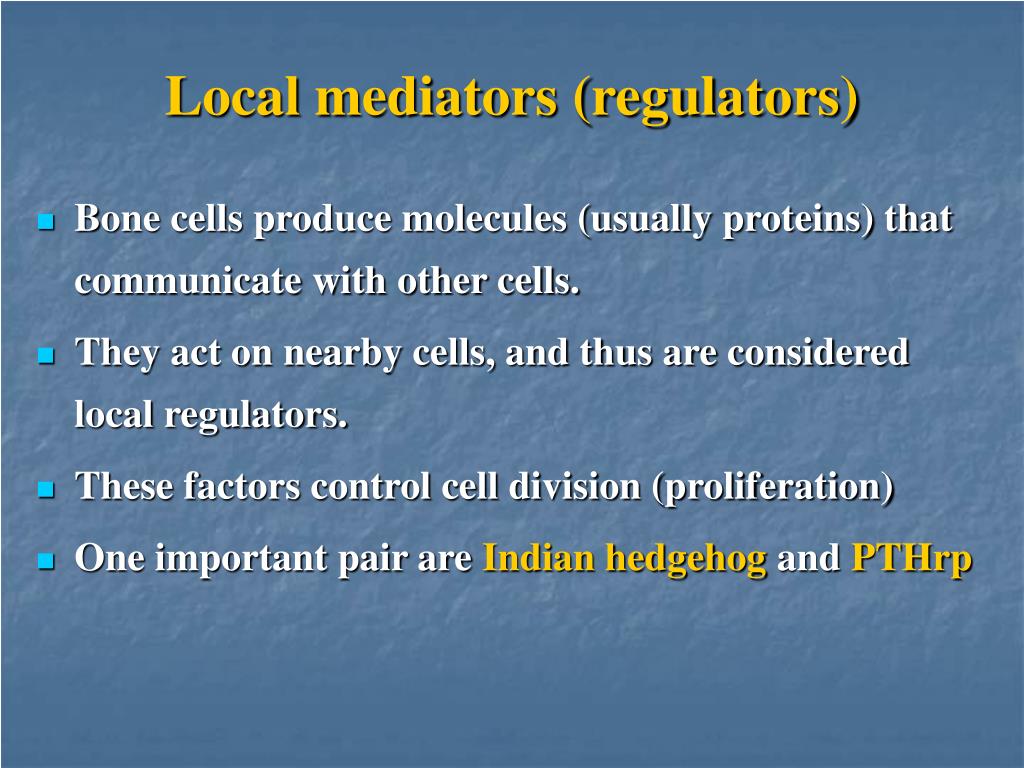 Local mediators (regulators)

- Bone cells produce molecules (usually proteins) that communicate with other cells.
- They act on nearby cells, and thus are considered local regulators.
- These factors control cell division (proliferation)
- One important pair are Indian hedgehog and PTHrp